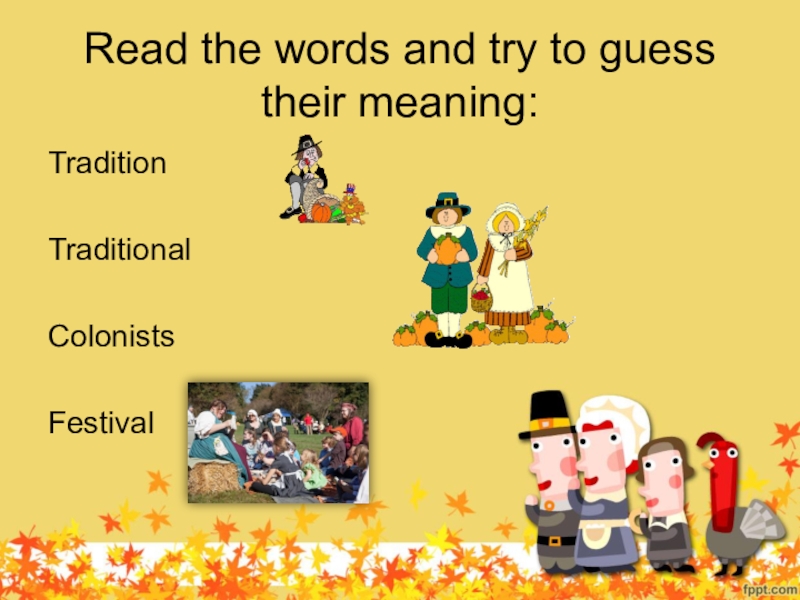 Read the words and try to guess their meaning:

Tradition

Traditional

Colonists

Festival

fppt.com